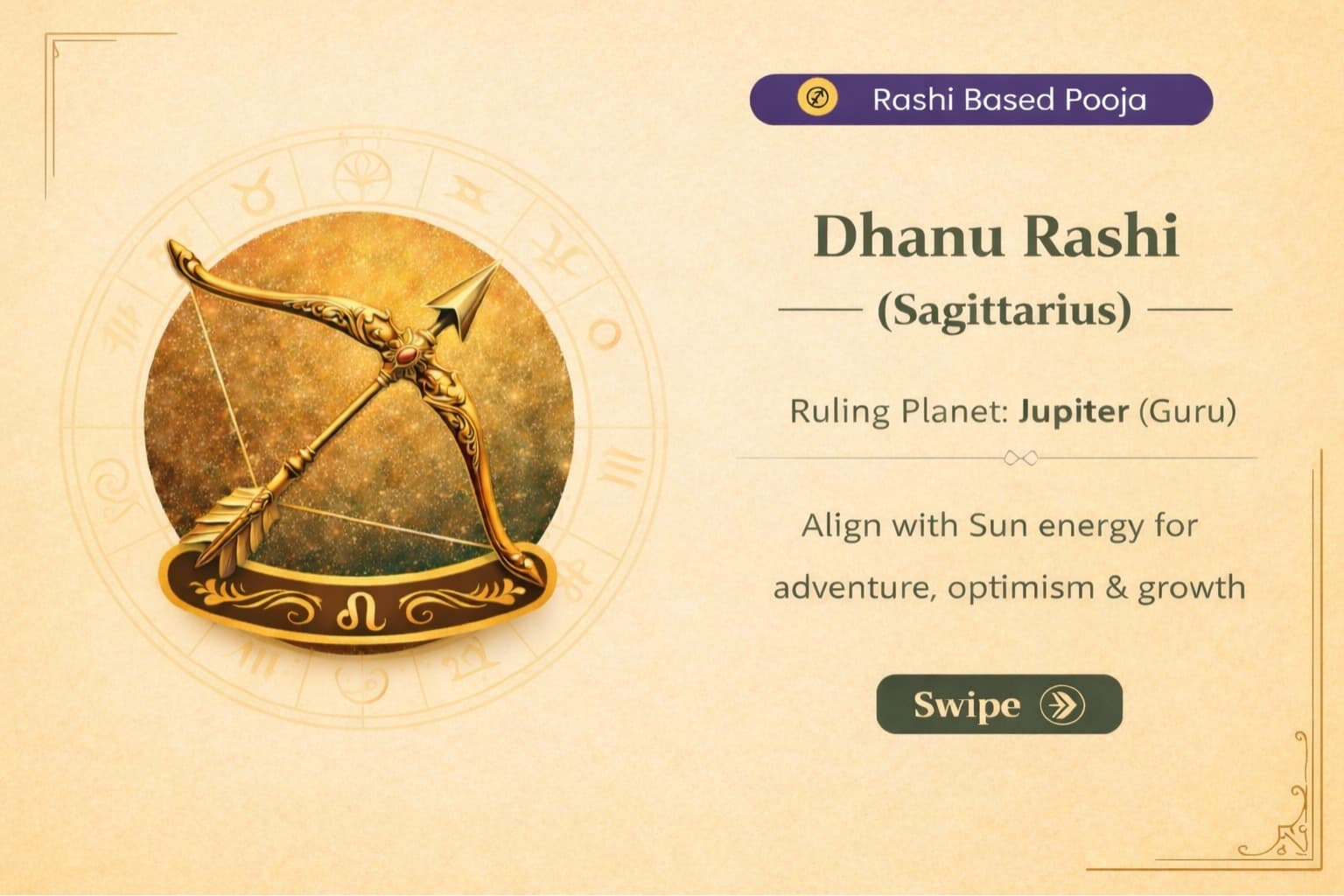 Rashi Based Pooja

Dhanu Rashi

(Sagittarius)

Ruling Planet: Jupiter (Guru)

Align with Sun energy for adventure, optimism & growth

Swipe